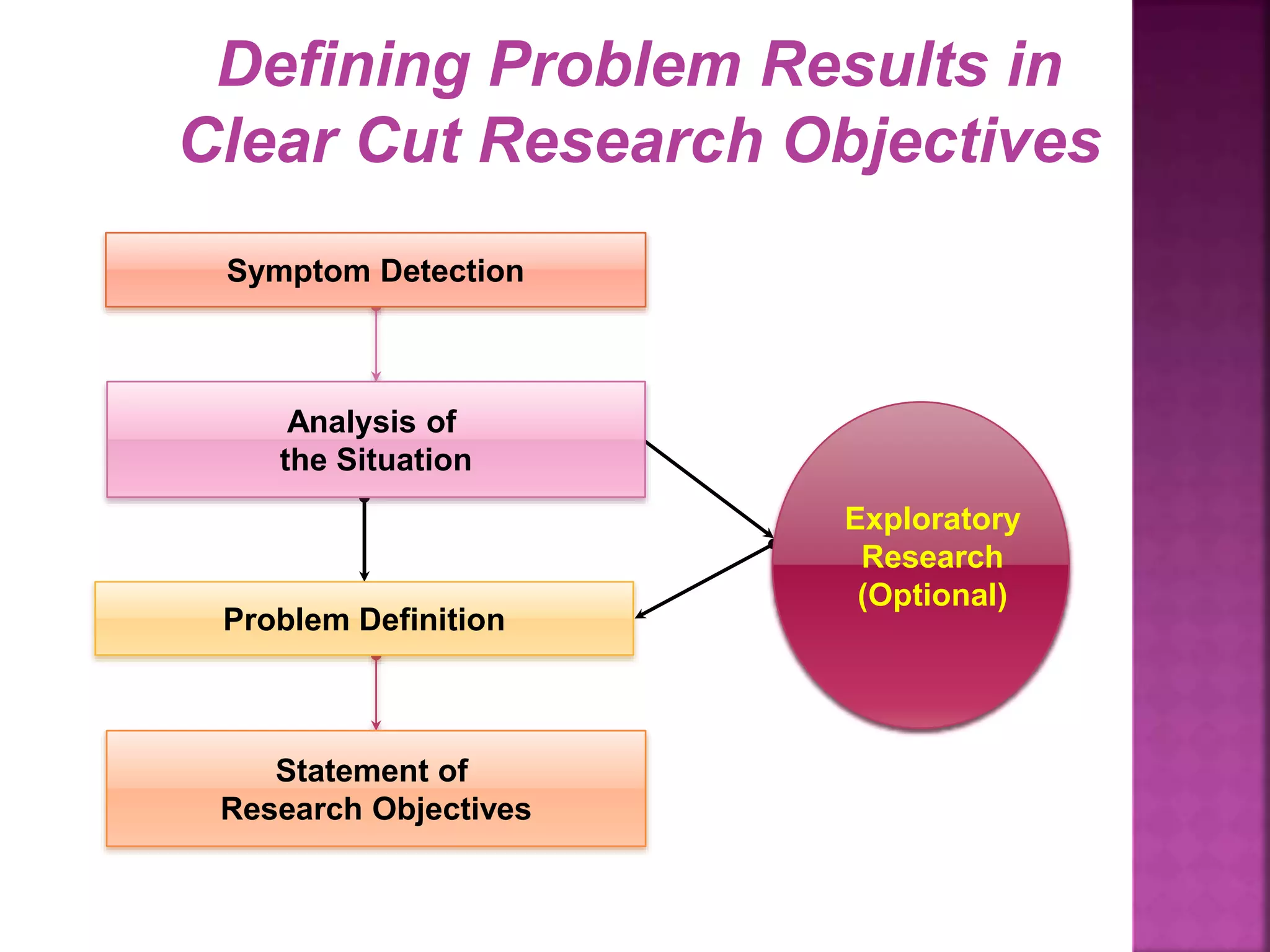 Defining Problem Results in Clear Cut Research Objectives

Symptom Detection

Analysis of the Situation

Exploratory Research (Optional)

Problem Definition

Statement of Research Objectives